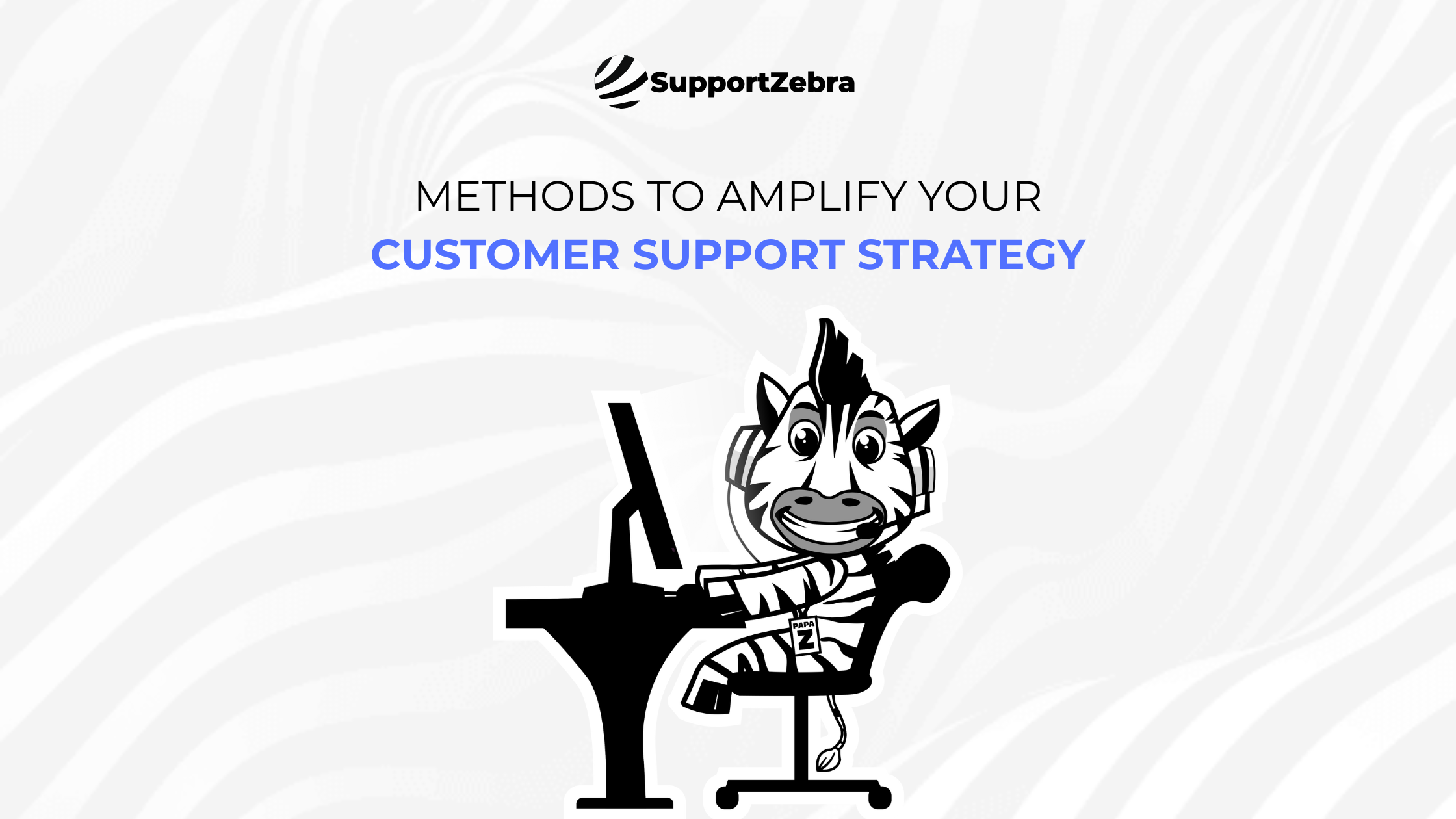 SupportZebra

METHODS TO AMPLIFY YOUR
CUSTOMER SUPPORT STRATEGY

PAPA
Z